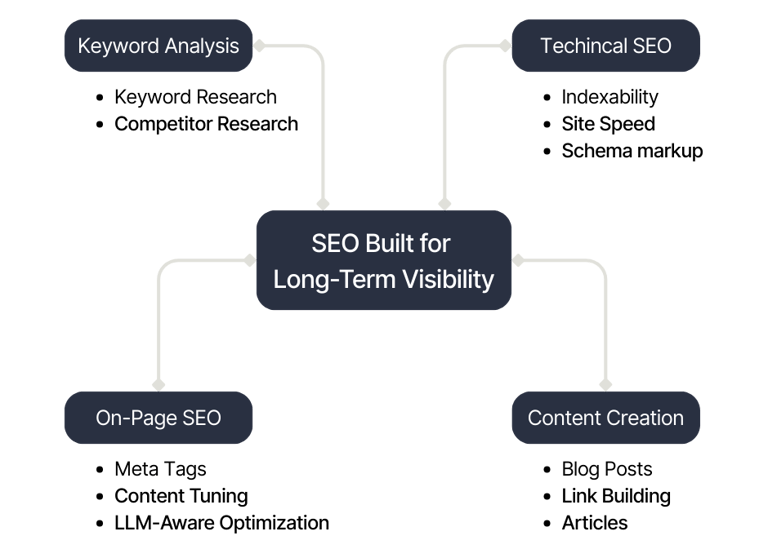 Keyword Analysis

- Keyword Research
- Competitor Research

Techincal SEO

- Indexability
- Site Speed
- Schema markup

SEO Built for Long-Term Visibility

On-Page SEO

- Meta Tags
- Content Tuning
- LLM-Aware Optimization

Content Creation

- Blog Posts
- Link Building
- Articles